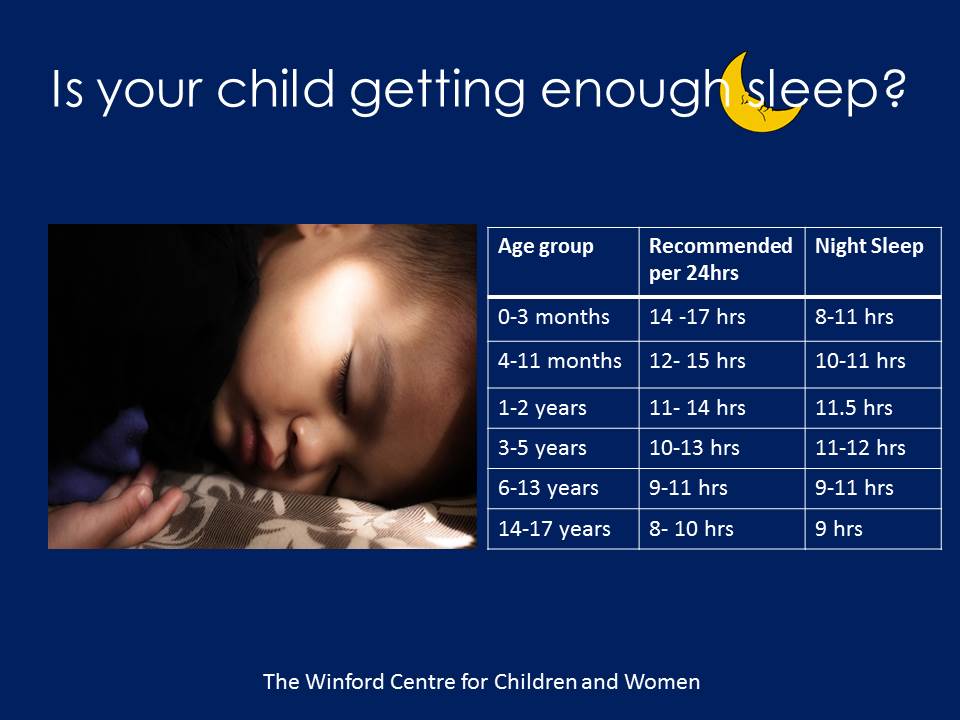 Is your child getting enough sleep?

| Age group | Recommended per 24hrs | Night Sleep |
|---|---|---|
| 0-3 months | 14 -17 hrs | 8-11 hrs |
| 4-11 months | 12- 15 hrs | 10-11 hrs |
| 1-2 years | 11- 14 hrs | 11.5 hrs |
| 3-5 years | 10-13 hrs | 11-12 hrs |
| 6-13 years | 9-11 hrs | 9-11 hrs |
| 14-17 years | 8- 10 hrs | 9 hrs |

The Winford Centre for Children and Women